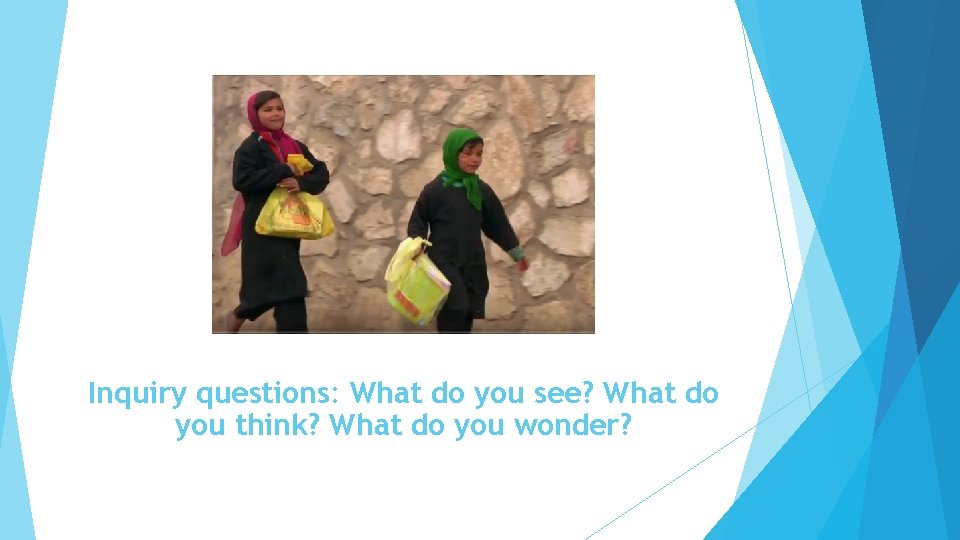 Inquiry questions: What do you see? What do you think? What do you wonder?